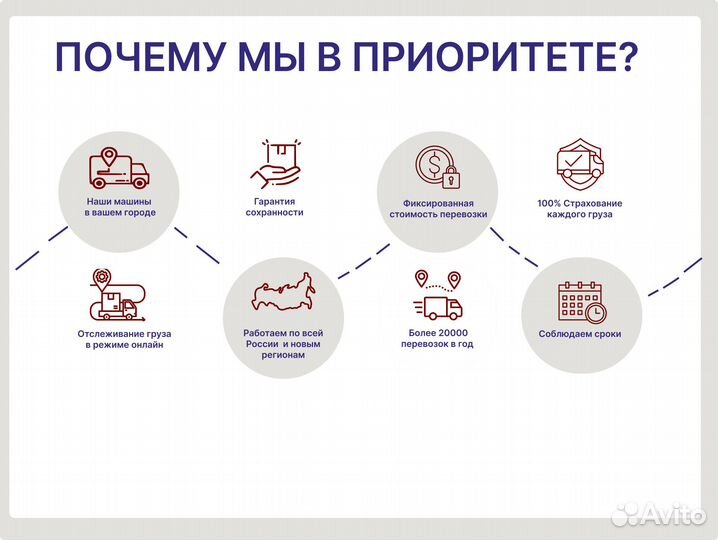 ПОЧЕМУ МЫ В ПРИОРИТЕТЕ?

Наши машины в вашем городе

Гарантия сохранности

Фиксированная стоимость перевозки

100% Страхование каждого груза

Отслеживание груза в режиме онлайн

Работаем по всей России и новым регионам

Более 20000 перевозок в год

Соблюдаем сроки

Avito